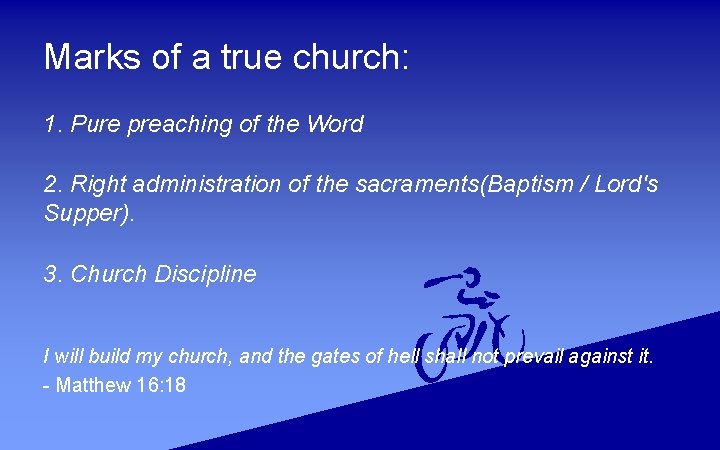 Marks of a true church:

1. Pure preaching of the Word

2. Right administration of the sacraments(Baptism / Lord's Supper).

3. Church Discipline

I will build my church, and the gates of hell shall not prevail against it.
- Matthew 16:18